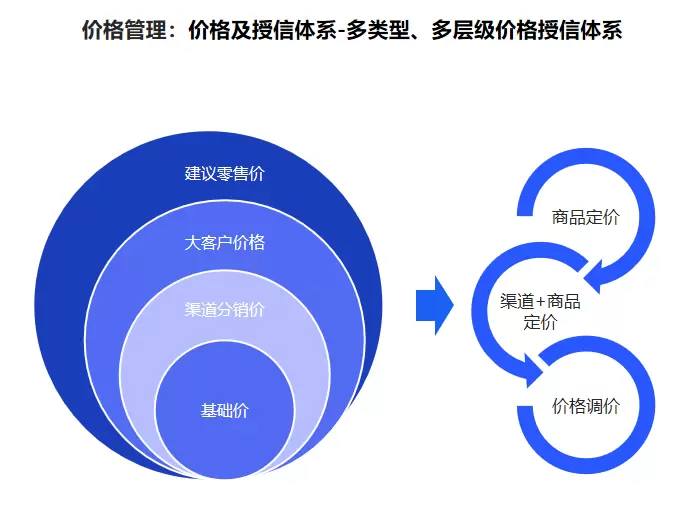 价格管理：价格及授信体系-多类型、多层级价格授信体系

建议零售价

大客户价格

渠道分销价

基础价

商品定价

渠道+商品定价

价格调价